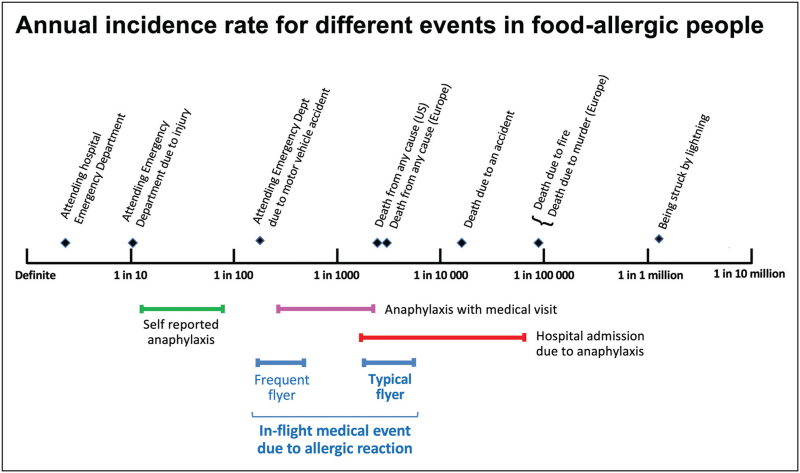 Annual incidence rate for different events in food-allergic people

Attending hospital Emergency Department

Attending Emergency Department due to injury

Attending Emergency Dept due to motor vehicle accident

Death from any cause (US)
Death from any cause (Europe)

Death due to an accident

Death due to fire
Death due to murder (Europe)

Being struck by lightning

Definite

1 in 10

1 in 100

1 in 1000

1 in 10 000

1 in 100 000

1 in 1 million

1 in 10 million

Self reported anaphylaxis

Anaphylaxis with medical visit

Hospital admission due to anaphylaxis

Frequent flyer

Typical flyer

In-flight medical event due to allergic reaction